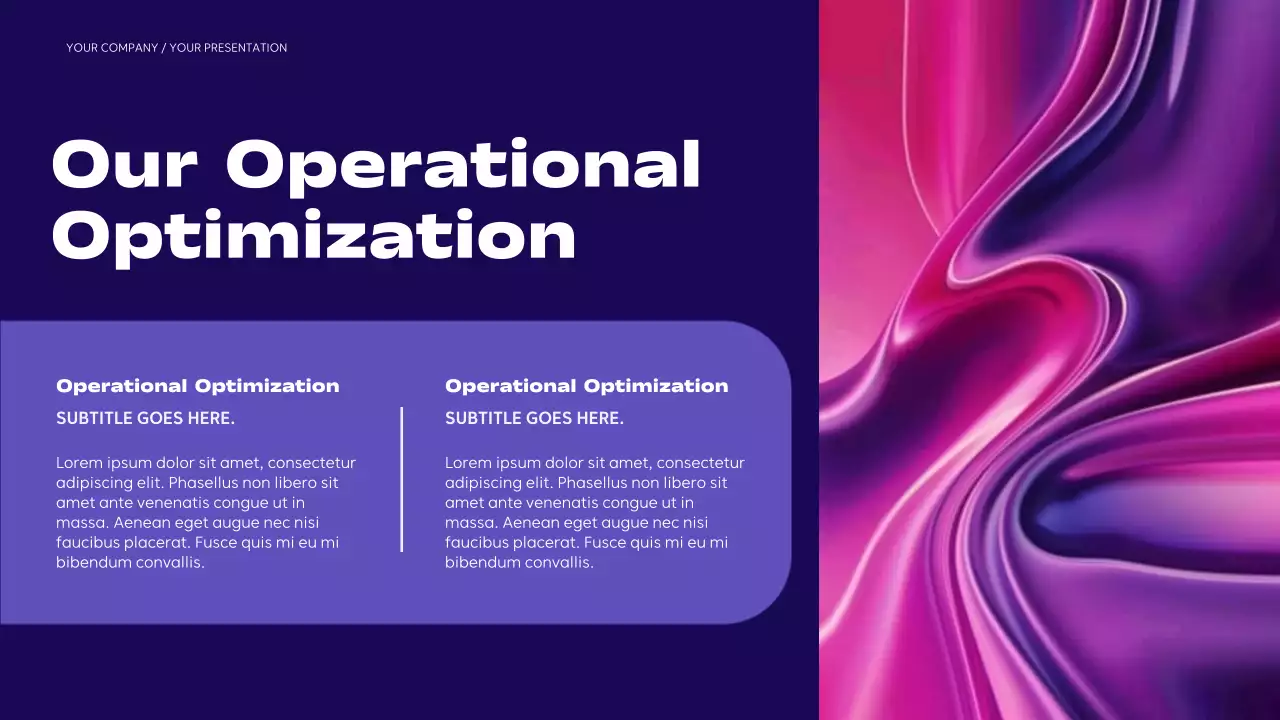 YOUR COMPANY / YOUR PRESENTATION

Our Operational Optimization

Operational Optimization

SUBTITLE GOES HERE.

Lorem ipsum dolor sit amet, consectetur adipiscing elit. Phasellus non libero sit amet ante venenatis congue ut in massa. Aenean eget augue nec nisi faucibus placerat. Fusce quis mi eu mi bibendum convallis.

Operational Optimization

SUBTITLE GOES HERE.

Lorem ipsum dolor sit amet, consectetur adipiscing elit. Phasellus non libero sit amet ante venenatis congue ut in massa. Aenean eget augue nec nisi faucibus placerat. Fusce quis mi eu mi bibendum convallis.